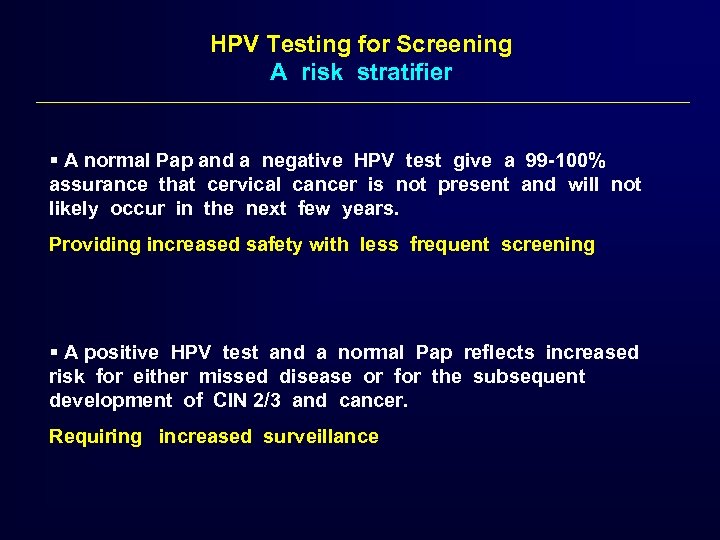 HPV Testing for Screening
A risk stratifier

▪ A normal Pap and a negative HPV test give a 99-100% assurance that cervical cancer is not present and will not likely occur in the next few years.

Providing increased safety with less frequent screening

▪ A positive HPV test and a normal Pap reflects increased risk for either missed disease or for the subsequent development of CIN 2/3 and cancer.

Requiring increased surveillance